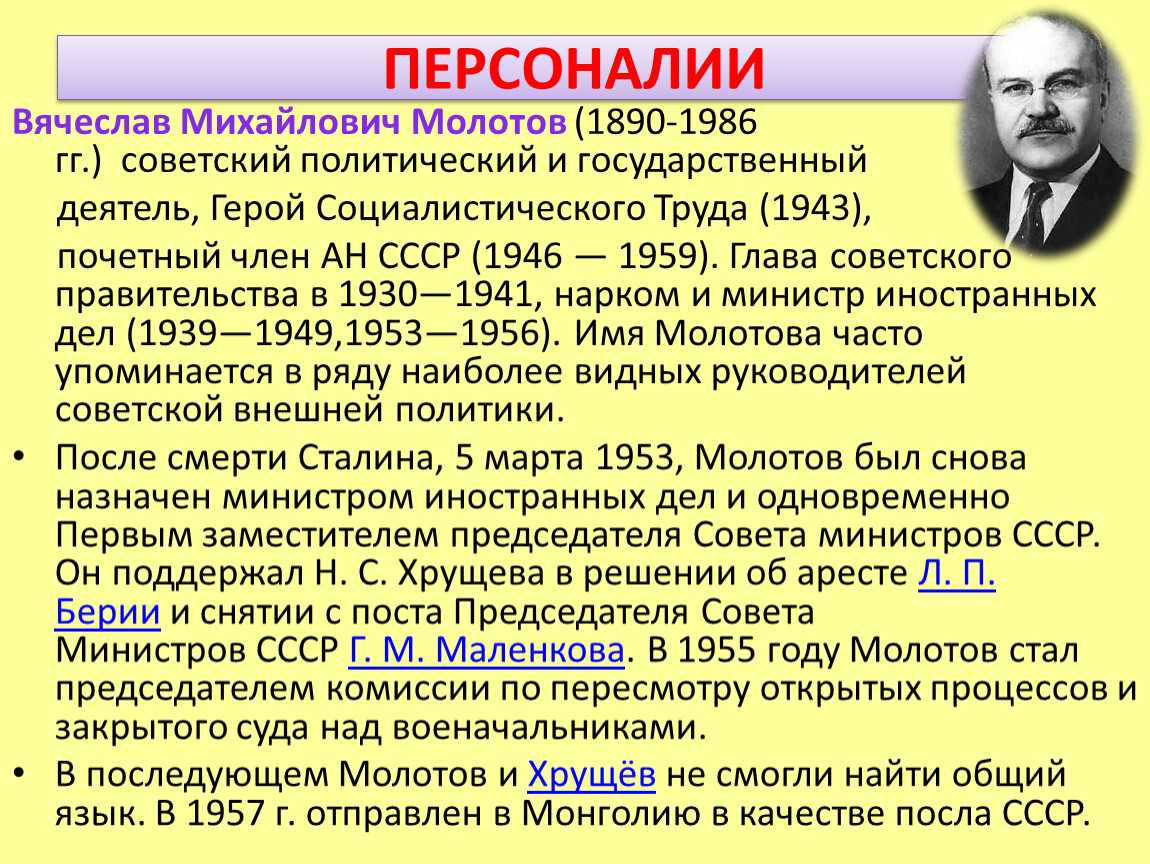 ПЕРСОНАЛИИ

Вячеслав Михайлович Молотов (1890-1986 гг.) советский политический и государственный деятель, Герой Социалистического Труда (1943), почетный член АН СССР (1946 — 1959). Глава советского правительства в 1930—1941, нарком и министр иностранных дел (1939—1949,1953—1956). Имя Молотова часто упоминается в ряду наиболее видных руководителей советской внешней политики.

• После смерти Сталина, 5 марта 1953, Молотов был снова назначен министром иностранных дел и одновременно Первым заместителем председателя Совета министров СССР. Он поддержал Н. С. Хрущева в решении об аресте Л. П. Берии и снятии с поста Председателя Совета Министров СССР Г. М. Маленкова. В 1955 году Молотов стал председателем комиссии по пересмотру открытых процессов и закрытого суда над военачальниками.

• В последующем Молотов и Хрущёв не смогли найти общий язык. В 1957 г. отправлен в Монголию в качестве посла СССР.